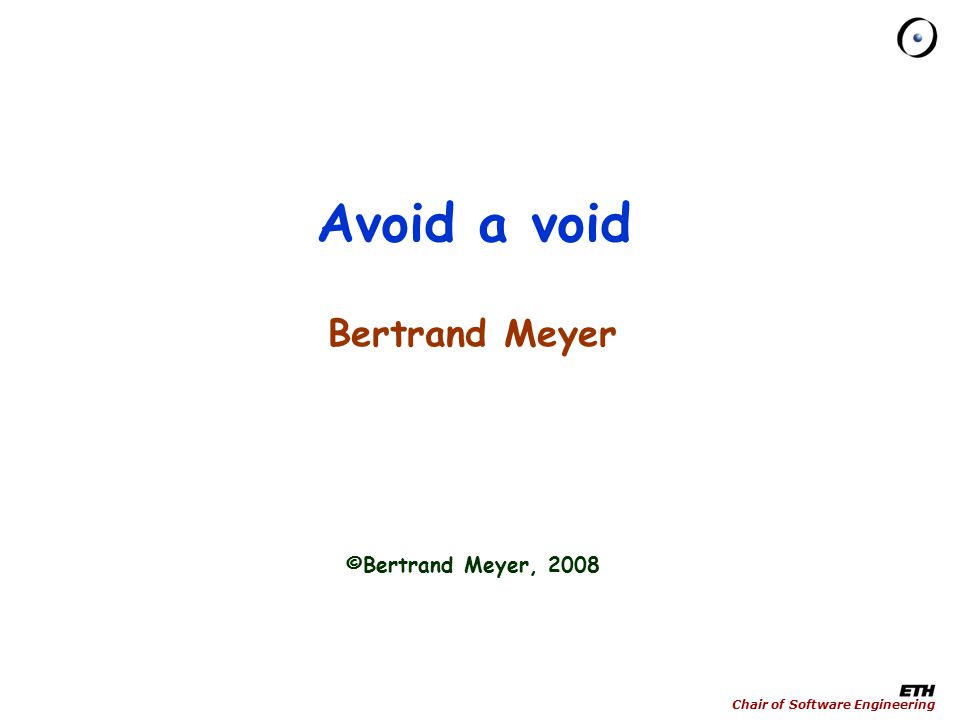 Avoid a void

Bertrand Meyer

©Bertrand Meyer, 2008

ETH
Chair of Software Engineering